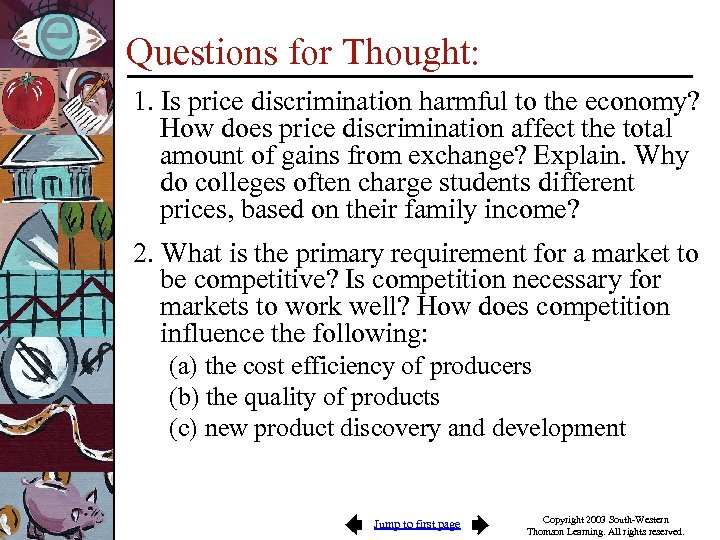 Questions for Thought:

1. Is price discrimination harmful to the economy? How does price discrimination affect the total amount of gains from exchange? Explain. Why do colleges often charge students different prices, based on their family income?

2. What is the primary requirement for a market to be competitive? Is competition necessary for markets to work well? How does competition influence the following:
(a) the cost efficiency of producers
(b) the quality of products
(c) new product discovery and development

Jump to first page

Copyright 2003 South-Western Thomson Learning. All rights reserved.